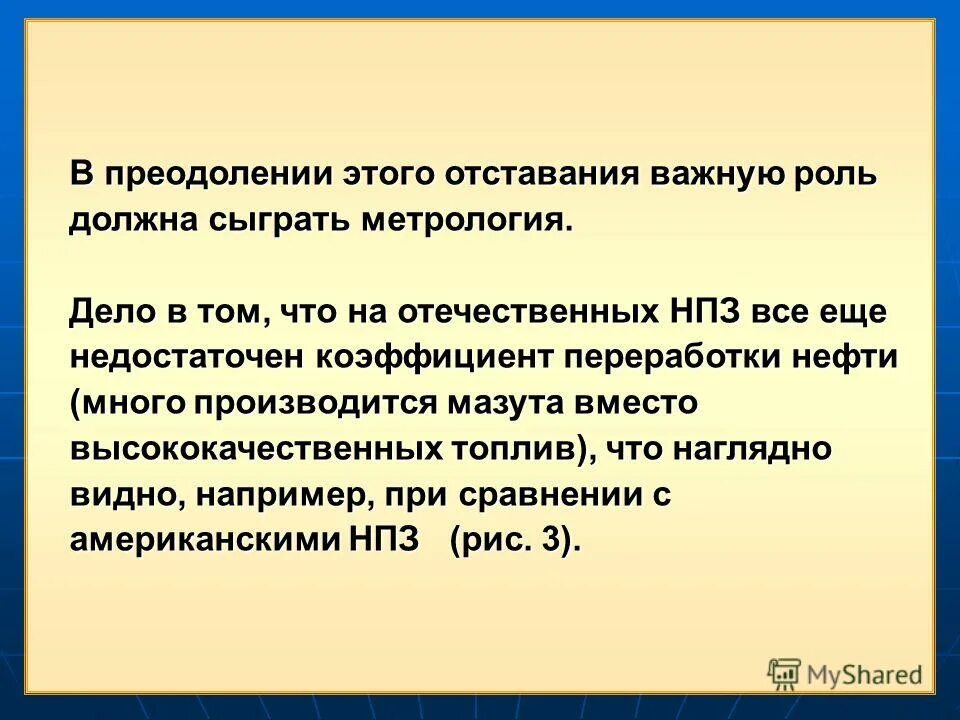 В преодолении этого отставания важную роль должна сыграть метрология.

Дело в том, что на отечественных НПЗ все еще недостаточен коэффициент переработки нефти (много производится мазута вместо высококачественных топлив), что наглядно видно, например, при сравнении с американскими НПЗ (рис. 3).

MyShared